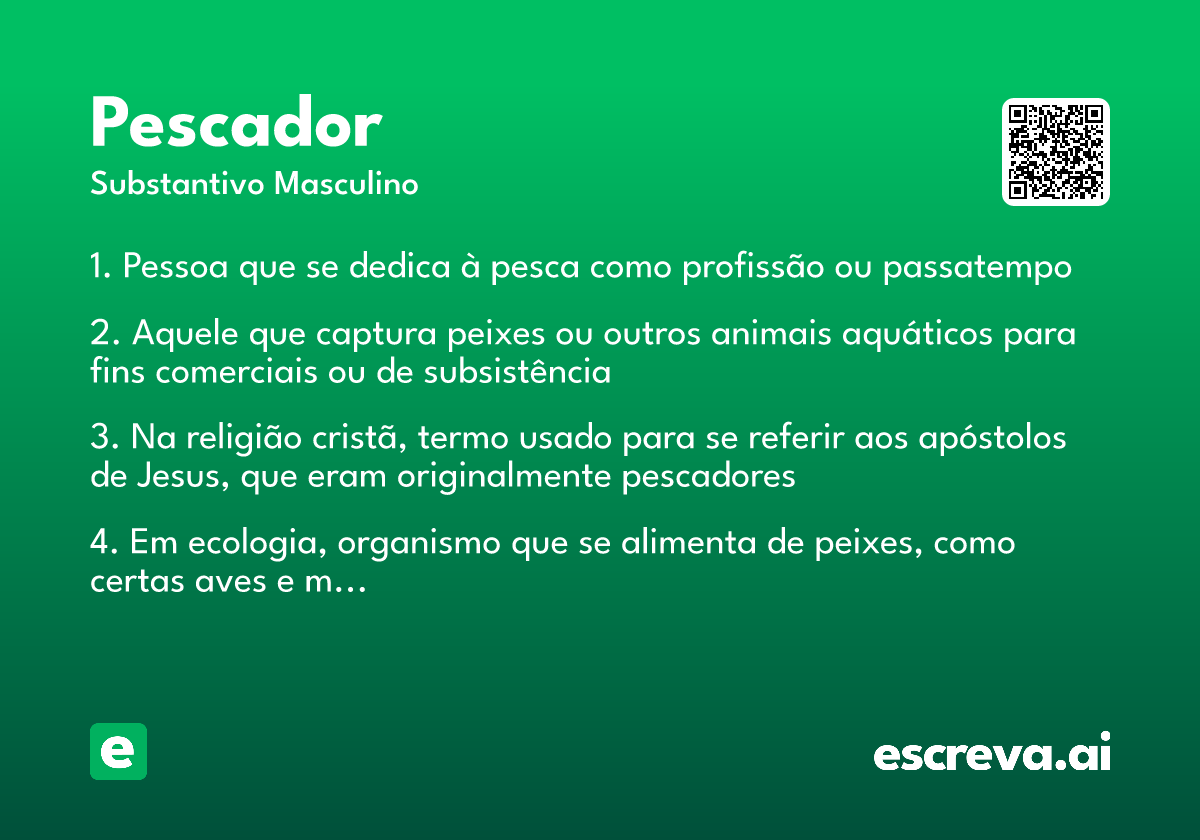 Pescador
Substantivo Masculino

1. Pessoa que se dedica à pesca como profissão ou passatempo

2. Aquele que captura peixes ou outros animais aquáticos para fins comerciais ou de subsistência

3. Na religião cristã, termo usado para se referir aos apóstolos de Jesus, que eram originalmente pescadores

4. Em ecologia, organismo que se alimenta de peixes, como certas aves e m…

e

escreva.ai